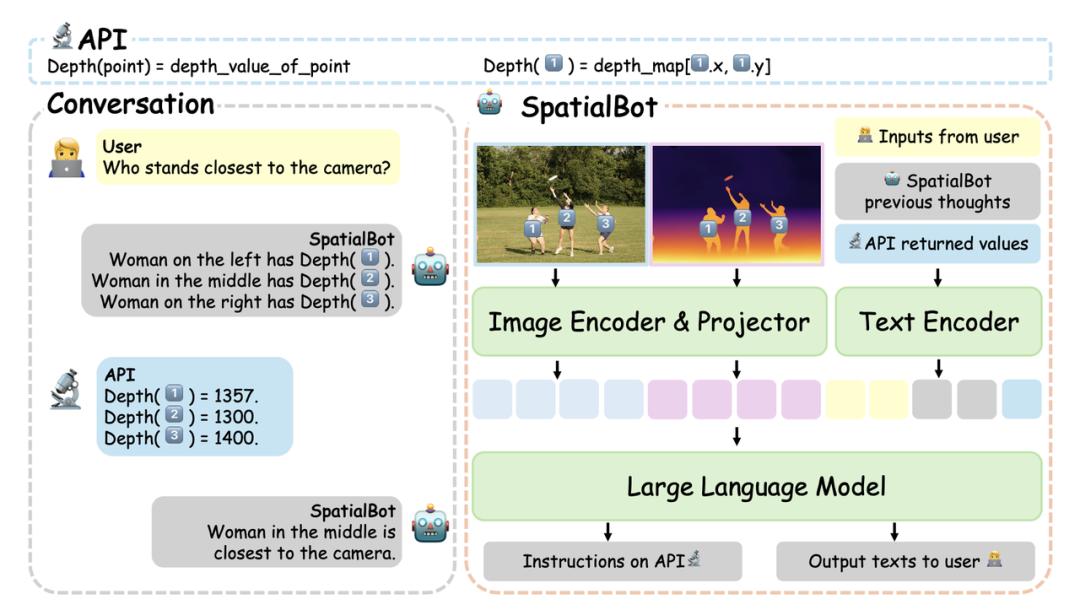 API
Depth(point) = depth_value_of_point

Depth( 1 ) = depth_map[1.x, 1.y]

Conversation

User
Who stands closest to the camera?

SpatialBot
Woman on the left has Depth( 1 ).
Woman in the middle has Depth( 2 ).
Woman on the right has Depth( 3 ).

API
Depth( 1 ) = 1357.
Depth( 2 ) = 1300.
Depth( 3 ) = 1400.

SpatialBot
Woman in the middle is closest to the camera.

SpatialBot

1 2 3

1 2 3

Inputs from user

SpatialBot previous thoughts

API returned values

Image Encoder & Projector

Text Encoder

Large Language Model

Instructions on API

Output texts to user